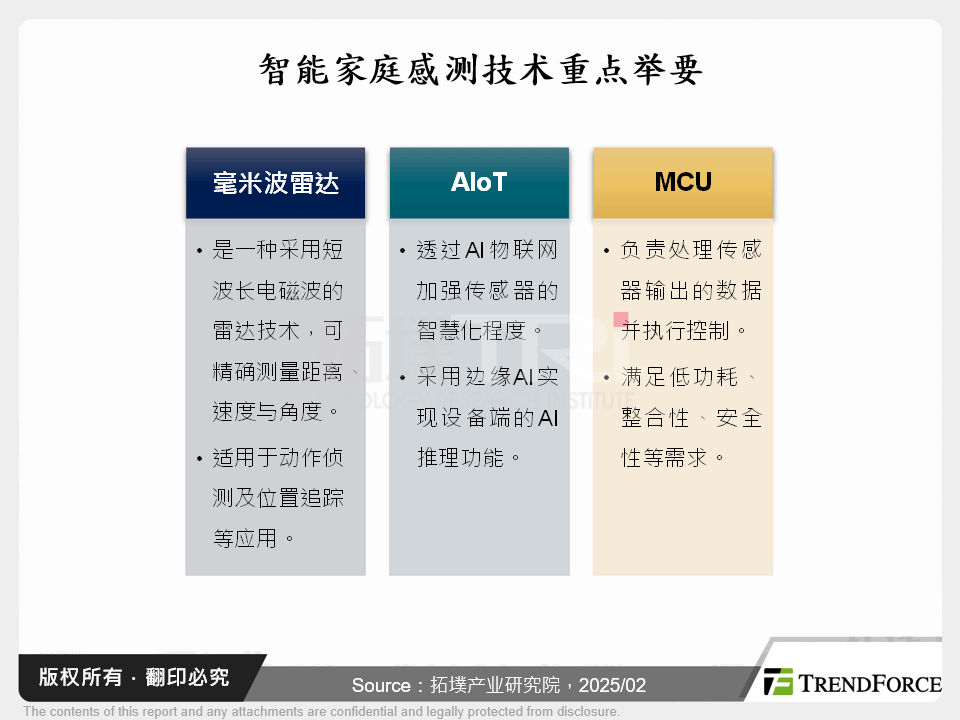 智能家庭感测技术重点举要

毫米波雷达

• 是一种采用短波长电磁波的雷达技术，可精确测量距离、速度与角度。

• 适用于动作侦测及位置追踪等应用。

AIoT

• 透过AI物联网加强传感器的智慧化程度。

• 采用边缘AI实现设备端的AI推理功能。

MCU

• 负责处理传感器输出的数据并执行控制。

• 满足低功耗、整合性、安全性等需求。

版权所有 · 翻印必究

Source：拓墣产业研究院，2025/02

TRENDFORCE

The contents of this report and any attachments are confidential and legally protected from disclosure.